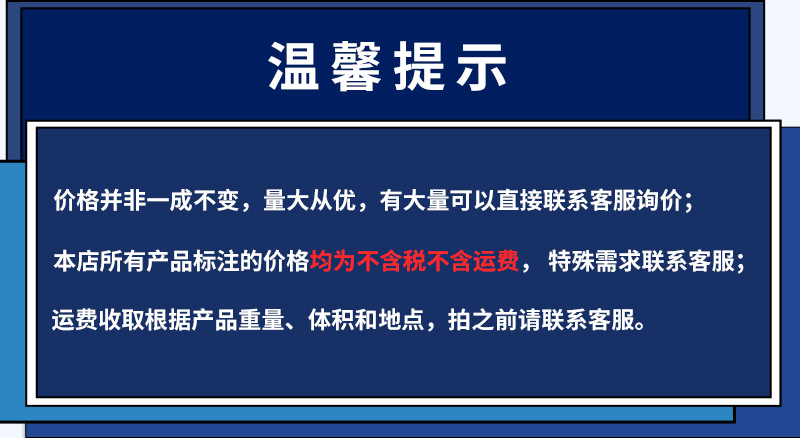 温馨提示

价格并非一成不变，量大从优，有大量可以直接联系客服询价；

本店所有产品标注的价格均为不含税不含运费， 特殊需求联系客服；

运费收取根据产品重量、体积和地点，拍之前请联系客服。